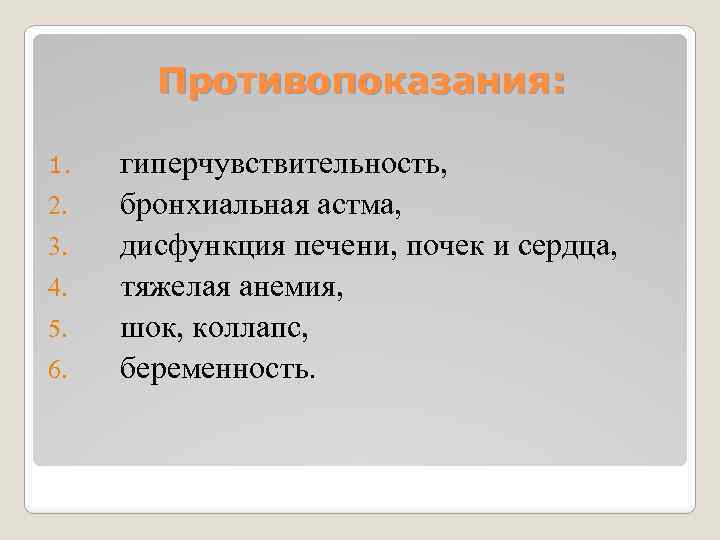 Противопоказания:

1. гиперчувствительность,
2. бронхиальная астма,
3. дисфункция печени, почек и сердца,
4. тяжелая анемия,
5. шок, коллапс,
6. беременность.